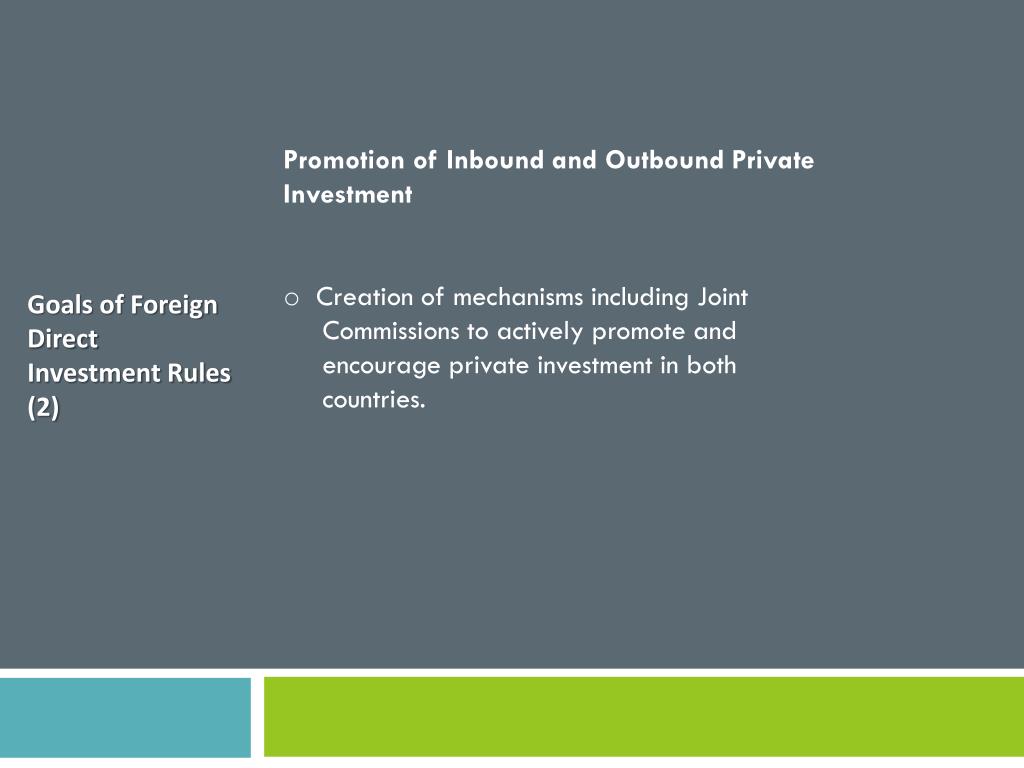 Goals of Foreign Direct Investment Rules (2)

Promotion of Inbound and Outbound Private Investment

o Creation of mechanisms including Joint Commissions to actively promote and encourage private investment in both countries.